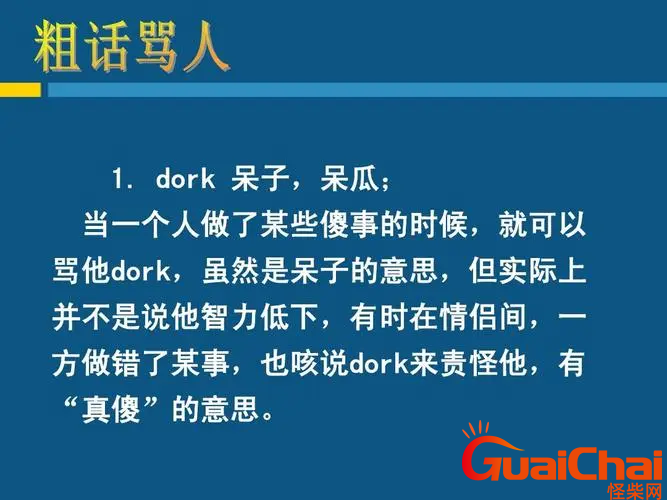 粗话骂人

1. dork 呆子，呆瓜；

当一个人做了某些傻事的时候，就可以骂他dork，虽然是呆子的意思，但实际上并不是说他智力低下，有时在情侣间，一方做错了某事，也咳说dork来责怪他，有“真傻”的意思。

GuaiChai
怪柴网